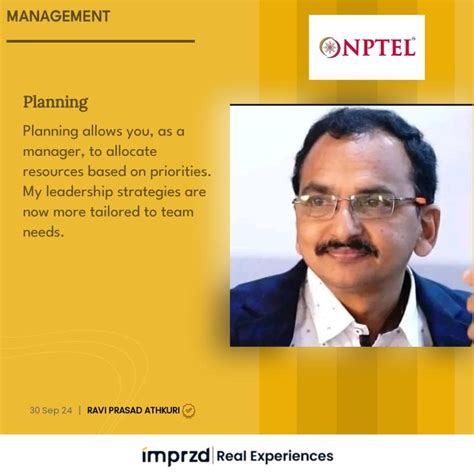 MANAGEMENT

NPTEL

Planning

Planning allows you, as a manager, to allocate resources based on priorities. My leadership strategies are now more tailored to team needs.

30 Sep 24 | RAVI PRASAD ATHKURI

imprzd | Real Experiences